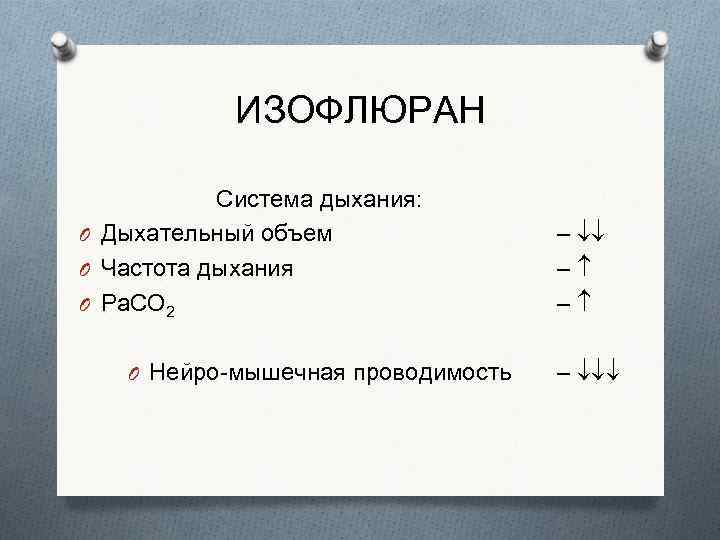 ИЗОФЛЮРАН

Система дыхания:

Дыхательный объем – ↓↓

Частота дыхания – ↑

$PaCO_2$ – ↑

Нейро-мышечная проводимость – ↓↓↓